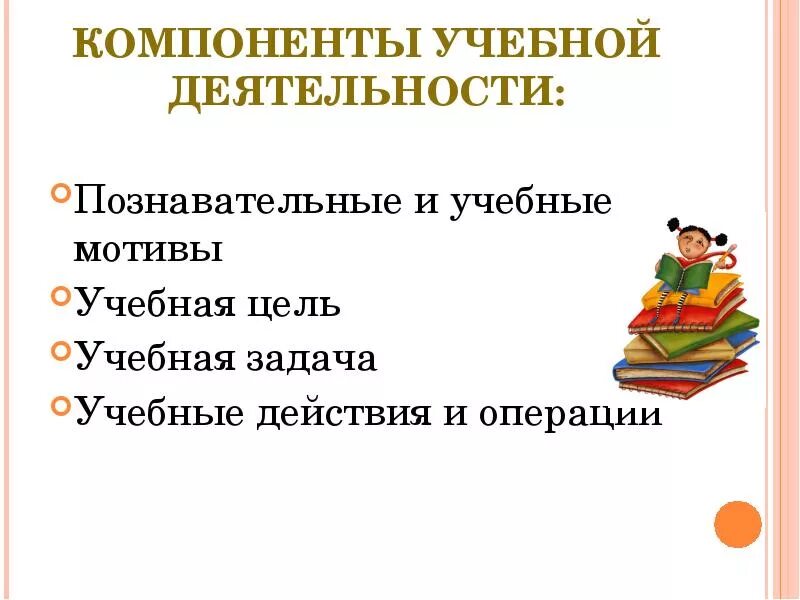 КОМПОНЕНТЫ УЧЕБНОЙ ДЕЯТЕЛЬНОСТИ:

Познавательные и учебные мотивы
Учебная цель
Учебная задача
Учебные действия и операции